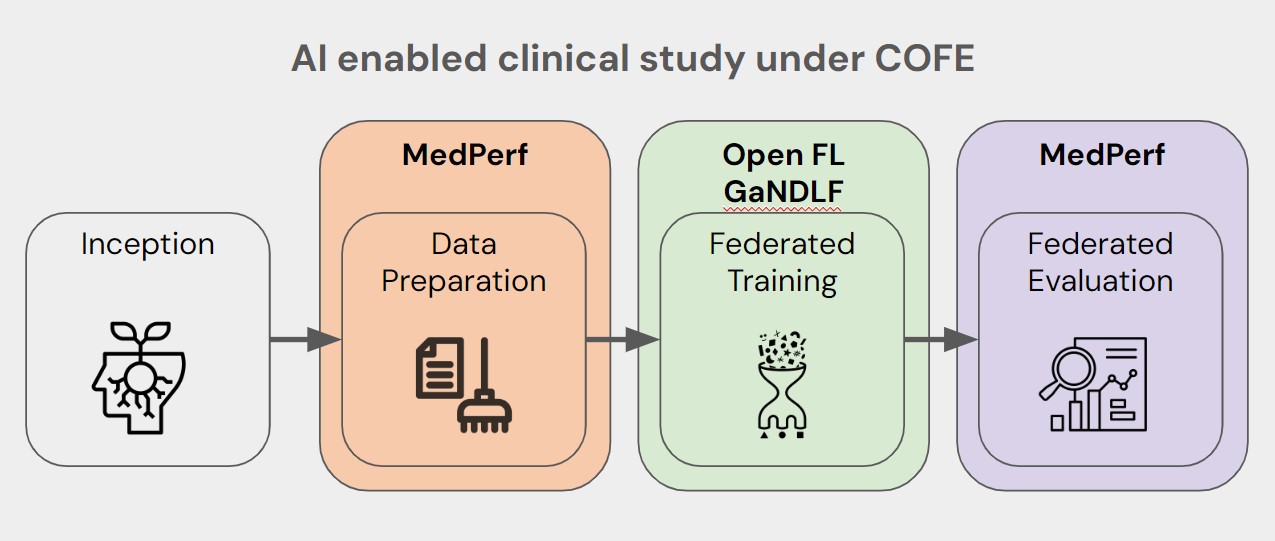 AI enabled clinical study under COFE

Inception

MedPerf

Data Preparation

Open FL
GaNDLF

Federated Training

MedPerf

Federated Evaluation